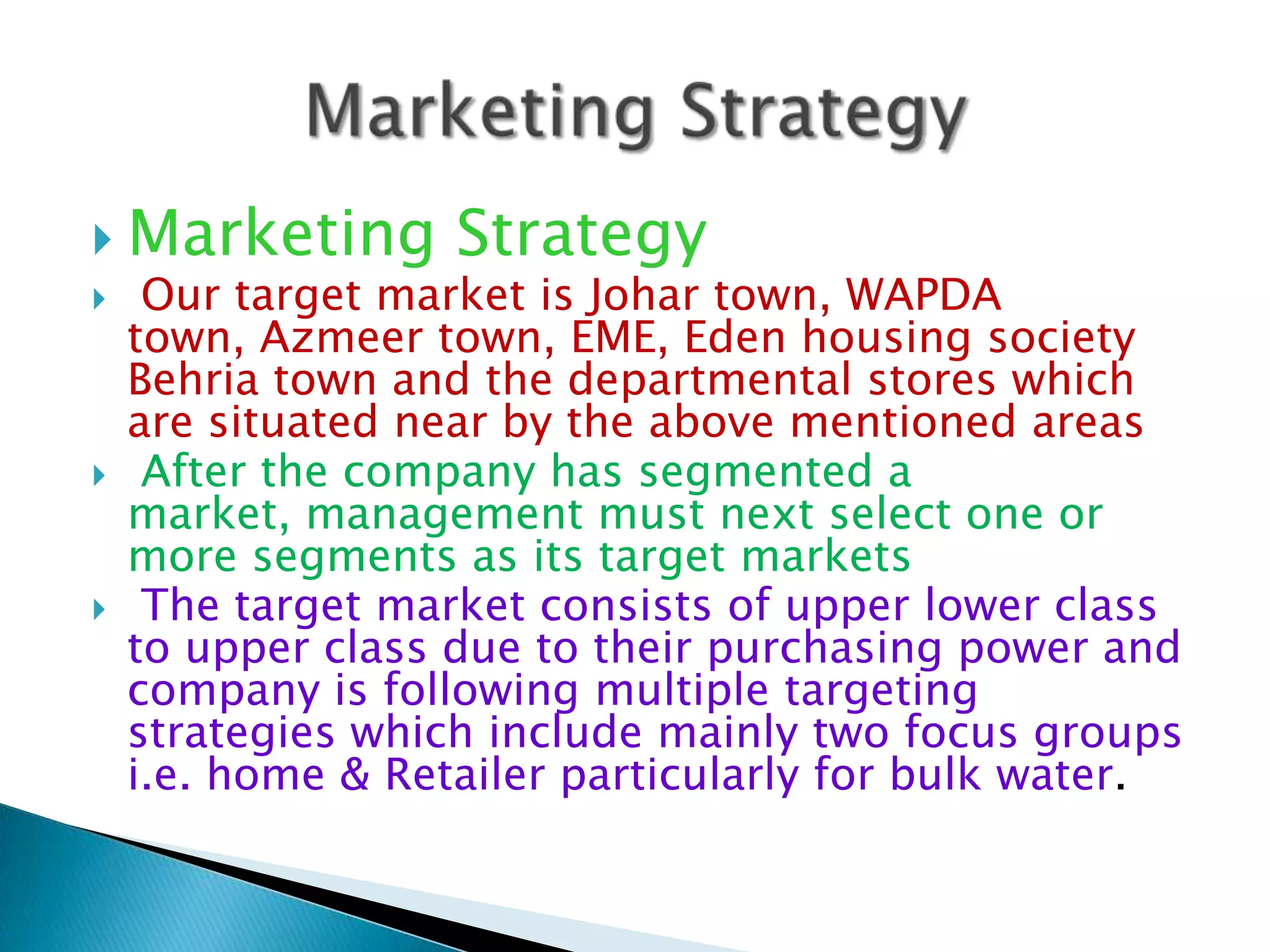 Marketing Strategy

Marketing Strategy

Our target market is Johar town, WAPDA town, Azmeer town, EME, Eden housing society Behria town and the departmental stores which are situated near by the above mentioned areas

After the company has segmented a market, management must next select one or more segments as its target markets

The target market consists of upper lower class to upper class due to their purchasing power and company is following multiple targeting strategies which include mainly two focus groups i.e. home & Retailer particularly for bulk water.